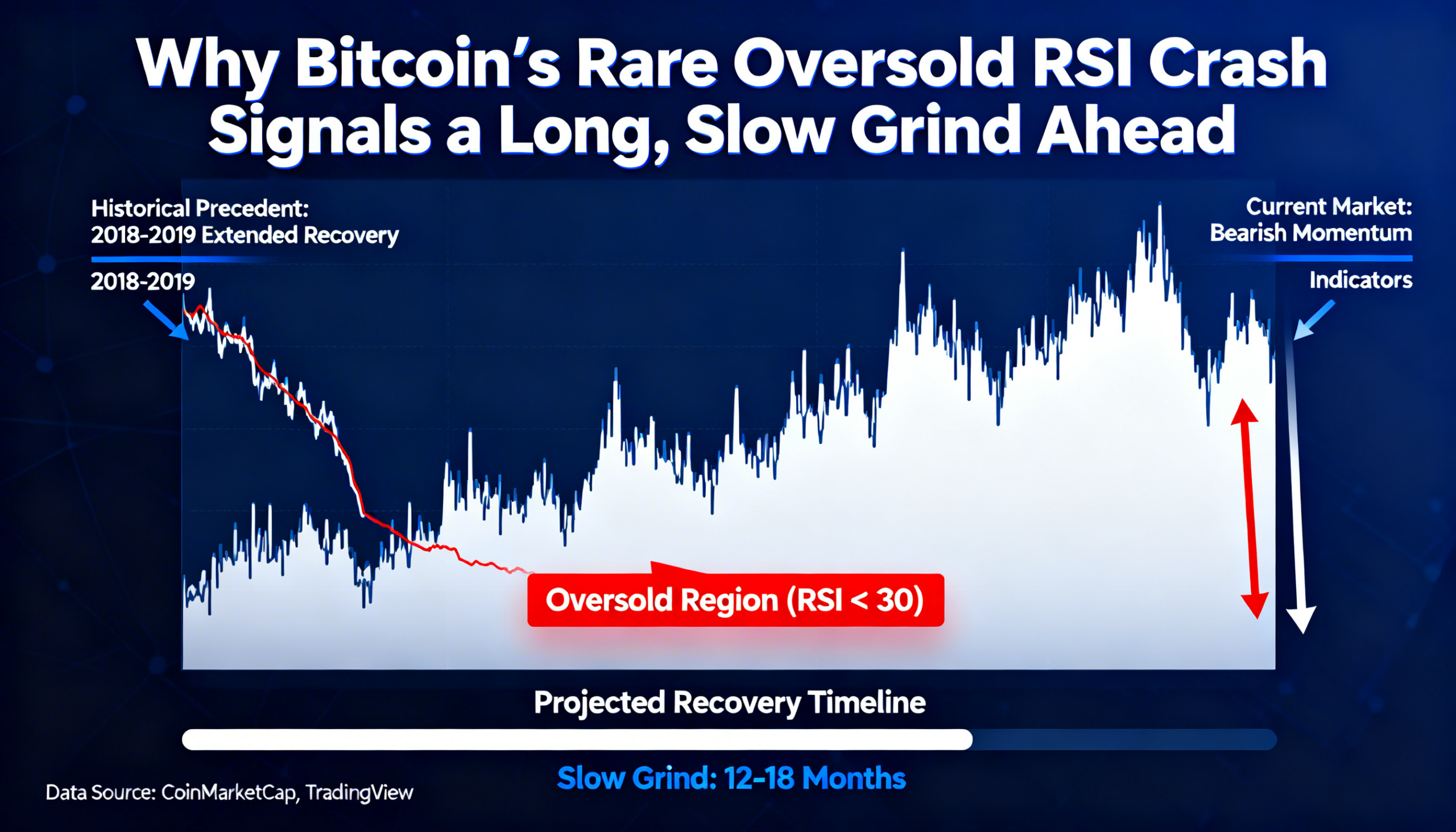 Why Bitcoin's Rare Oversold RSI Crash Signals a Long, Slow Grind Ahead

Historical Precedent:
2018-2019 Extended Recovery

2018-2019

Current Market:
Bearish Momentum

Indicators

Oversold Region (RSI < 30)

Projected Recovery Timeline

Slow Grind: 12-18 Months

Data Source: CoinMarketCap, TradingView